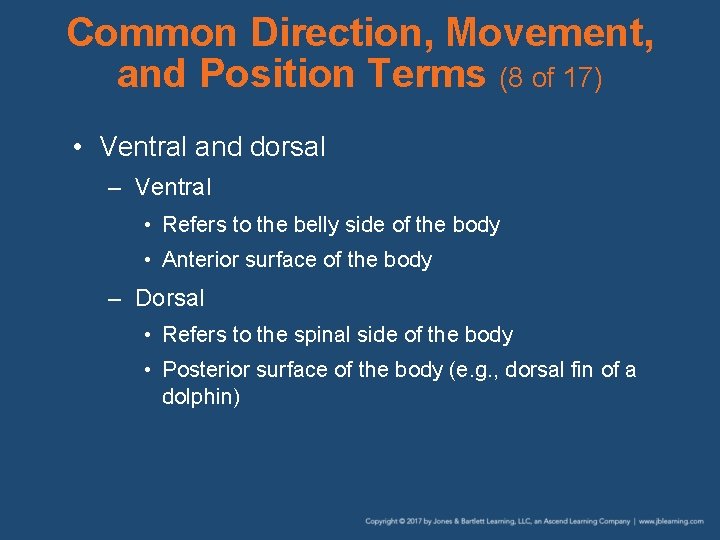 Common Direction, Movement, and Position Terms (8 of 17)

• Ventral and dorsal

– Ventral

• Refers to the belly side of the body

• Anterior surface of the body

– Dorsal

• Refers to the spinal side of the body

• Posterior surface of the body (e.g., dorsal fin of a dolphin)

Copyright © 2017 by Jones & Bartlett Learning, LLC, an Ascend Learning Company | www.jblearning.com